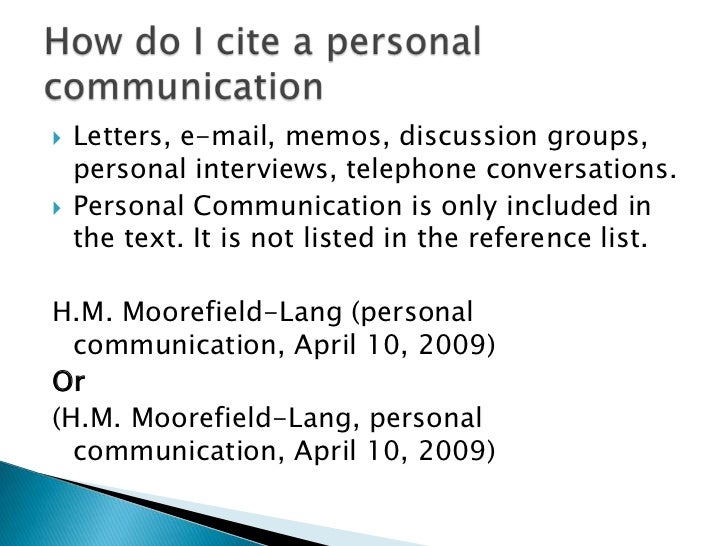 How do I cite a personal communication

Letters, e-mail, memos, discussion groups, personal interviews, telephone conversations.

Personal Communication is only included in the text. It is not listed in the reference list.

H.M. Moorefield-Lang (personal communication, April 10, 2009)

Or

(H.M. Moorefield-Lang, personal communication, April 10, 2009)